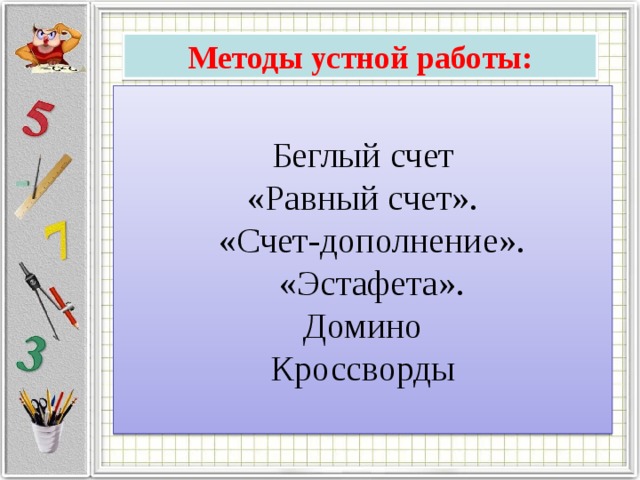 5
7
3

Методы устной работы:

Беглый счет
«Равный счет».
«Счет-дополнение».
«Эстафета».
Домино
Кроссворды